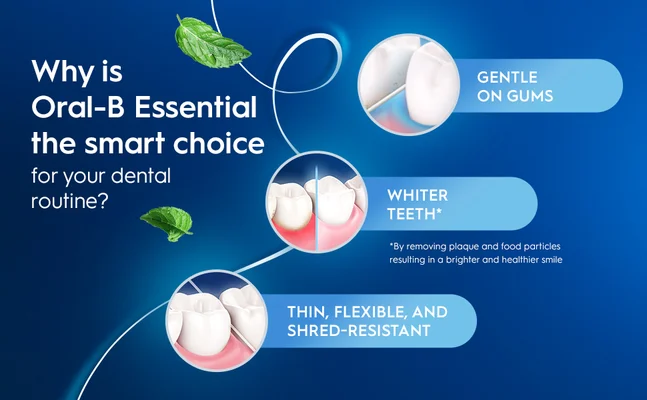 Why is Oral-B Essential the smart choice for your dental routine?

GENTLE ON GUMS

WHITER TEETH*

*By removing plaque and food particles resulting in a brighter and healthier smile

THIN, FLEXIBLE, AND SHRED-RESISTANT